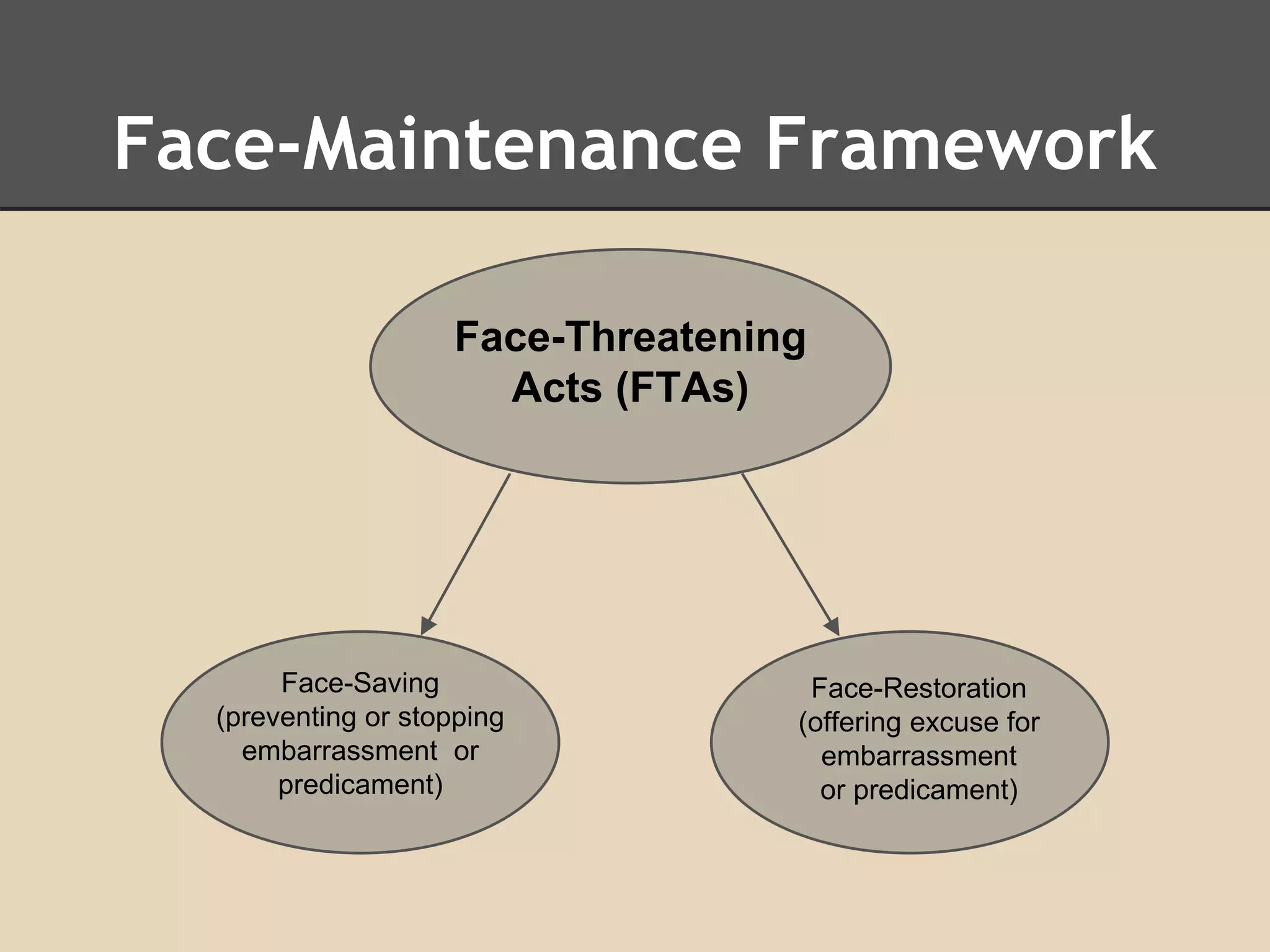 Face-Maintenance Framework

Face-Threatening Acts (FTAs)

Face-Saving (preventing or stopping embarrassment or predicament)

Face-Restoration (offering excuse for embarrassment or predicament)